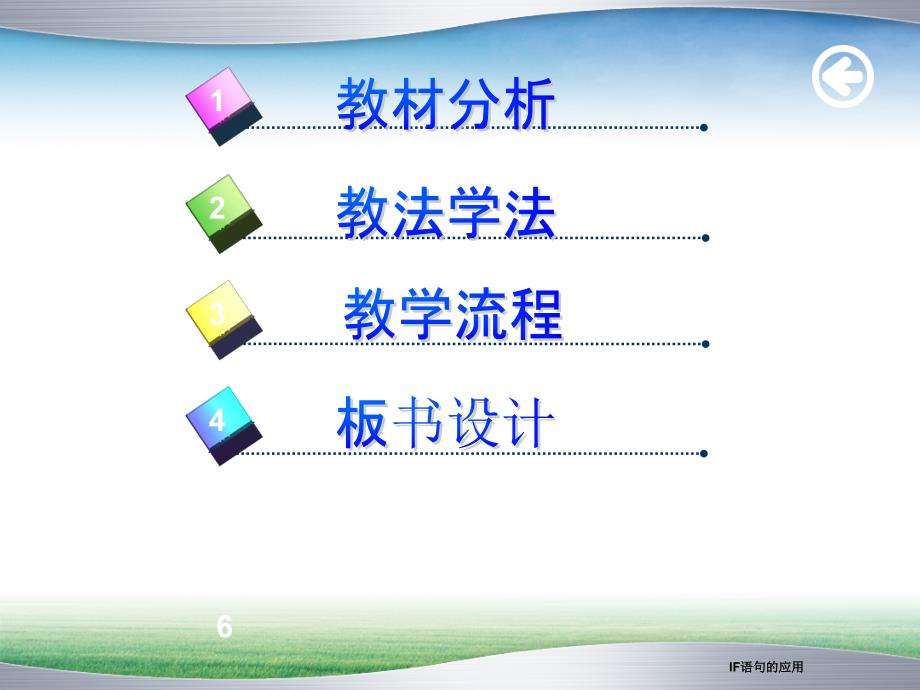 1 教材分析

2 教法学法

3 教学流程

4 板书设计

6

IF语句的应用